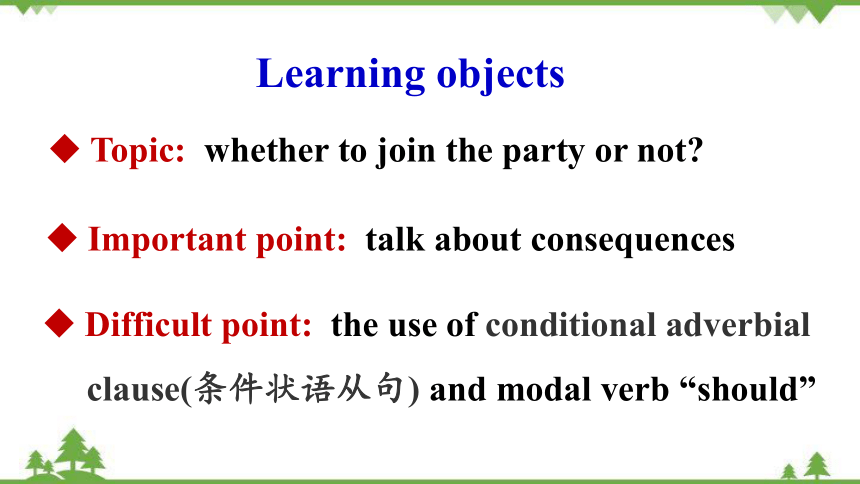 Learning objects

◆ Topic: whether to join the party or not?

◆ Important point: talk about consequences

◆ Difficult point: the use of conditional adverbial clause(条件状语从句) and modal verb “should”